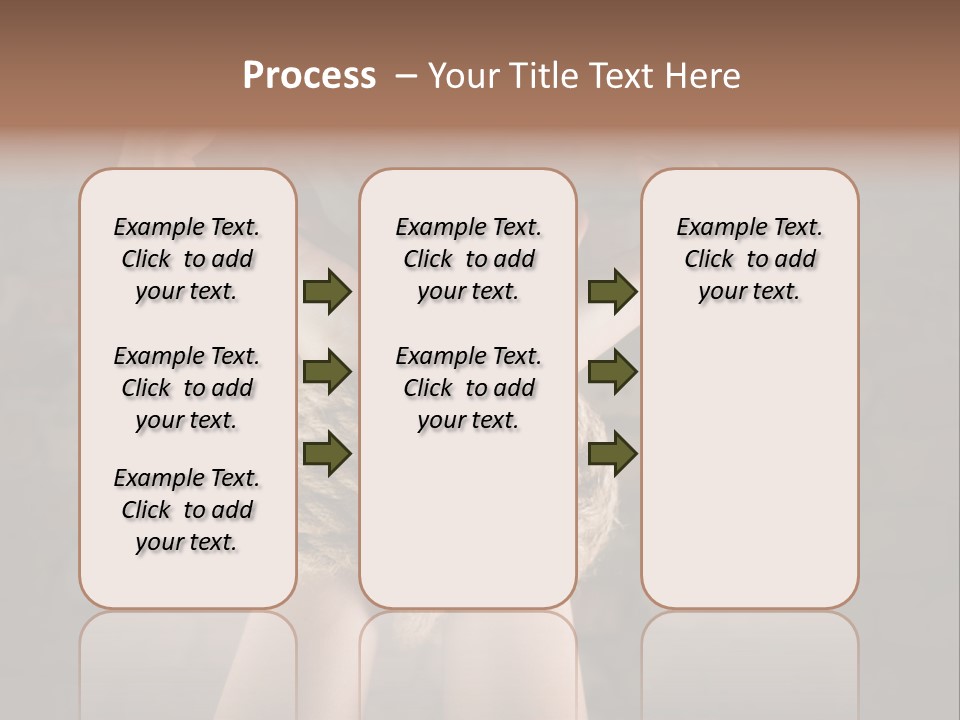 Process – Your Title Text Here

Example Text. Click to add your text.

Example Text. Click to add your text.

Example Text. Click to add your text.

Example Text. Click to add your text.

Example Text. Click to add your text.

Example Text. Click to add your text.